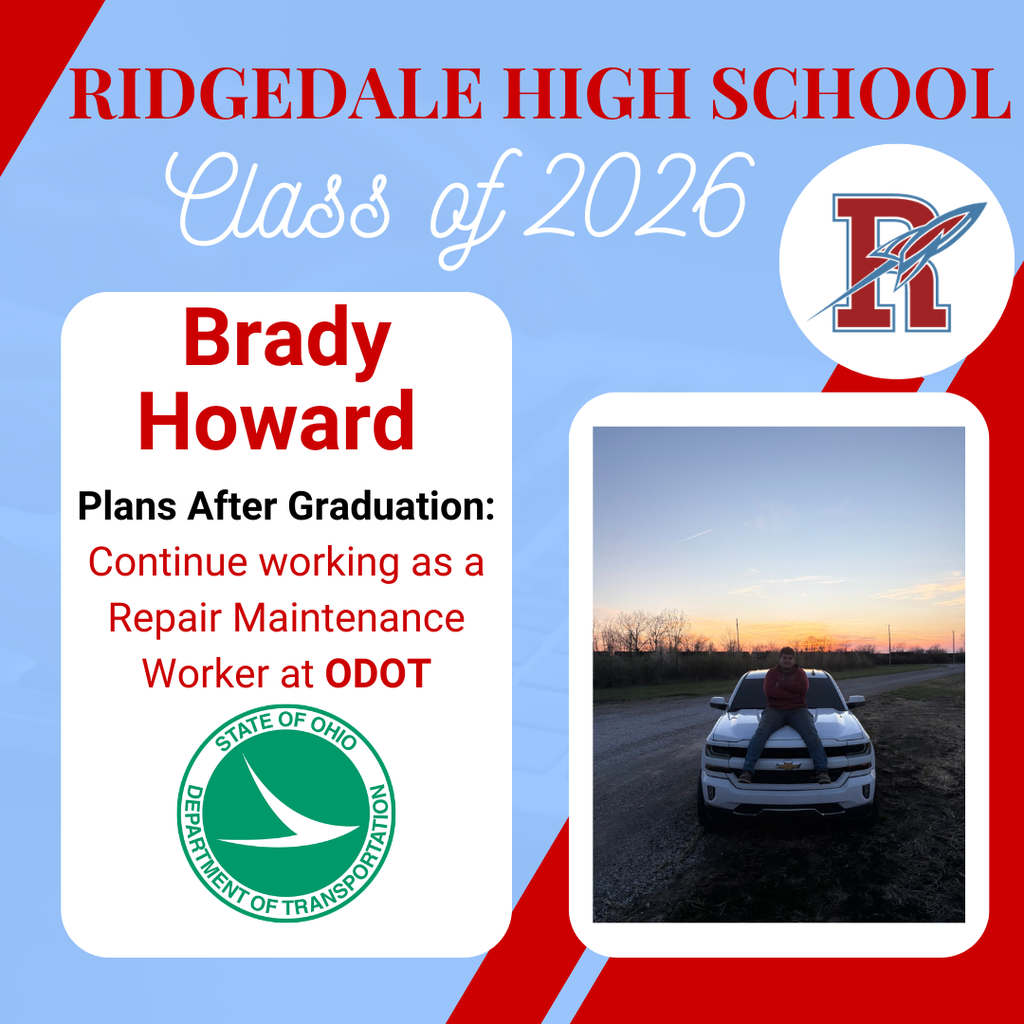 RIDGEDALE HIGH SCHOOL

Class of 2026

R

Brady Howard

Plans After Graduation:

Continue working as a Repair Maintenance Worker at ODOT

STATE OF OHIO DEPARTMENT OF TRANSPORTATION